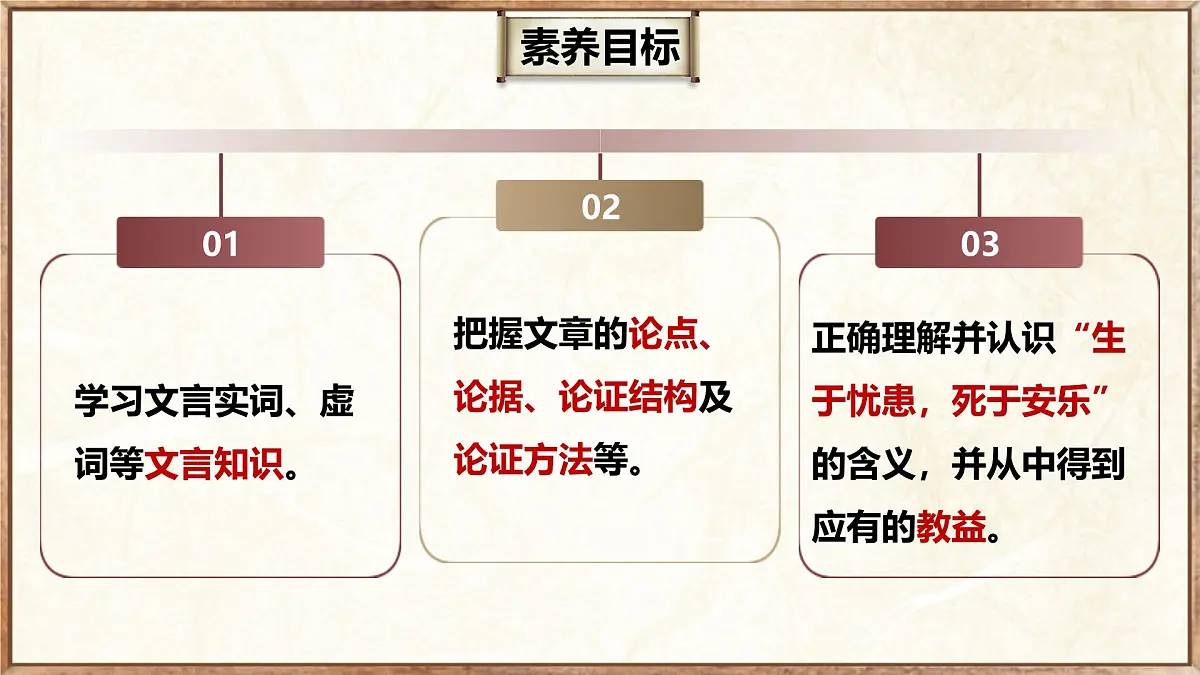 素养目标

01

学习文言实词、虚词等文言知识。

02

把握文章的论点、论据、论证结构及论证方法等。

03

正确理解并认识“生于忧患，死于安乐”的含义，并从中得到应有的教益。